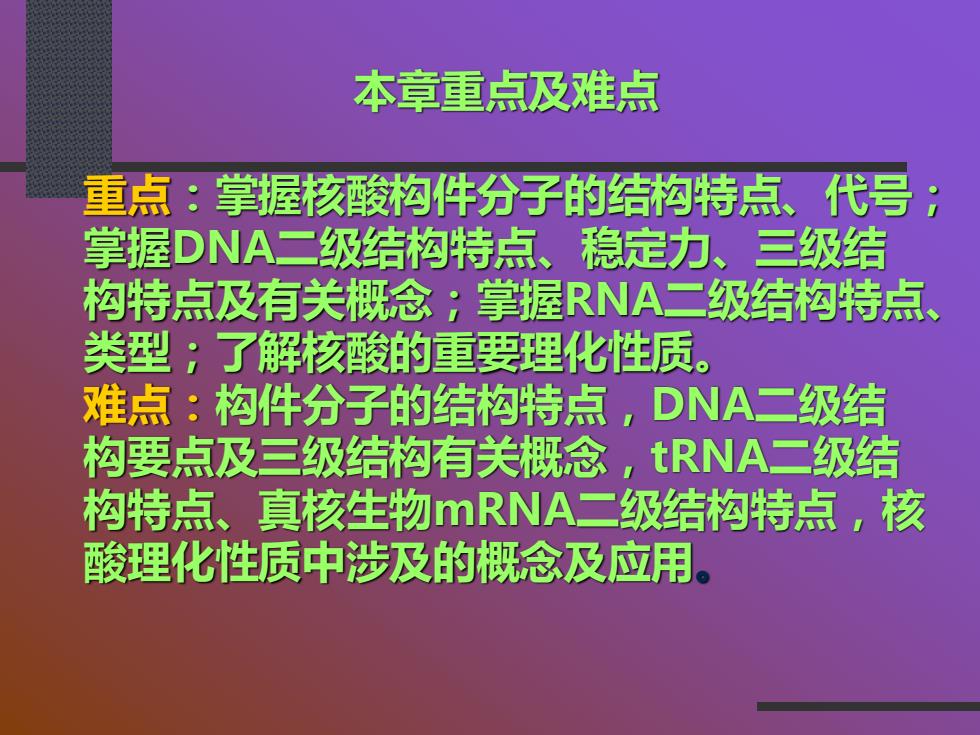 本章重点及难点

重点：掌握核酸构件分子的结构特点、代号；掌握DNA二级结构特点、稳定力、三级结构特点及有关概念；掌握RNA二级结构特点、类型；了解核酸的重要理化性质。
难点：构件分子的结构特点，DNA二级结构要点及三级结构有关概念，tRNA二级结构特点、真核生物mRNA二级结构特点，核酸理化性质中涉及的概念及应用。